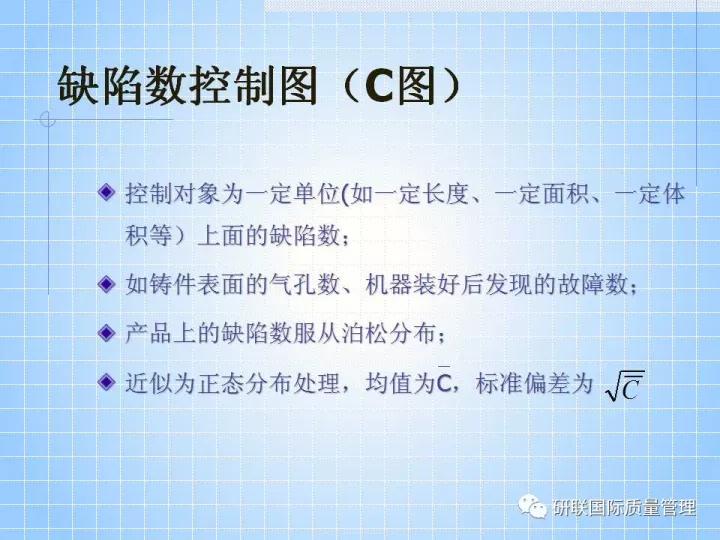 缺陷数控制图（C图）

控制对象为一定单位(如一定长度、一定面积、一定体积等）上面的缺陷数；

如铸件表面的气孔数、机器装好后发现的故障数；

产品上的缺陷数服从泊松分布；

近似为正态分布处理，均值为$\bar{C}$，标准偏差为 $\sqrt{\bar{C}}$

研联国际质量管理